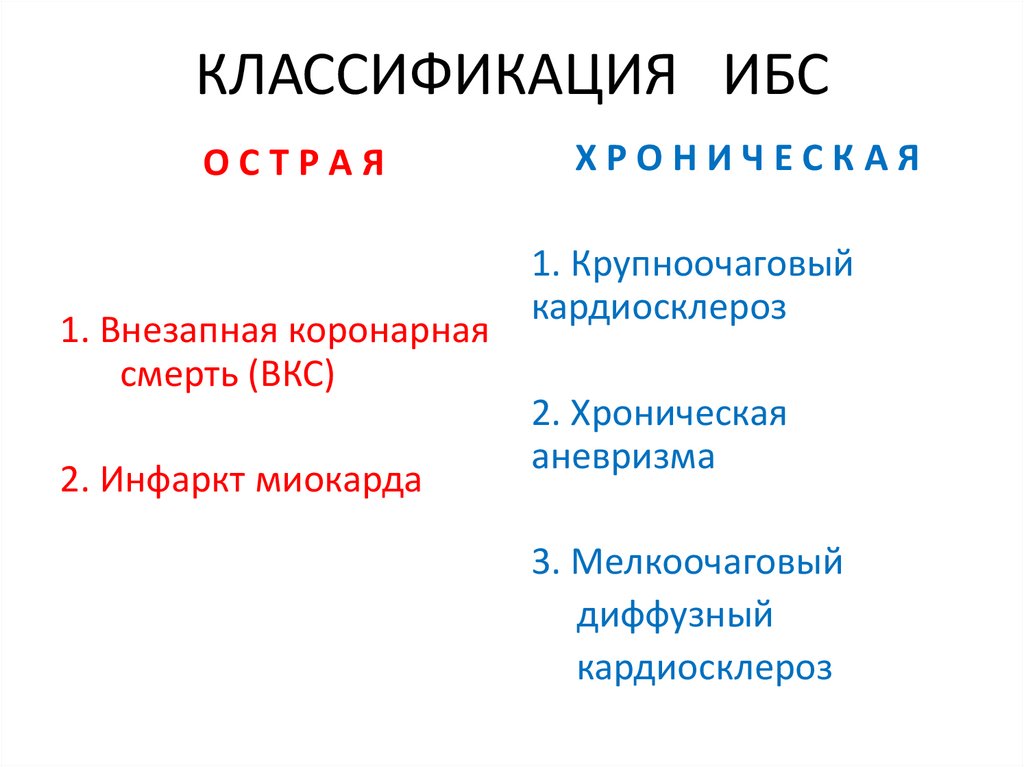 КЛАССИФИКАЦИЯ ИБС

О С Т Р А Я

1. Внезапная коронарная смерть (ВКС)

2. Инфаркт миокарда

Х Р О Н И Ч Е С К А Я

1. Крупноочаговый кардиосклероз

2. Хроническая аневризма

3. Мелкоочаговый диффузный кардиосклероз